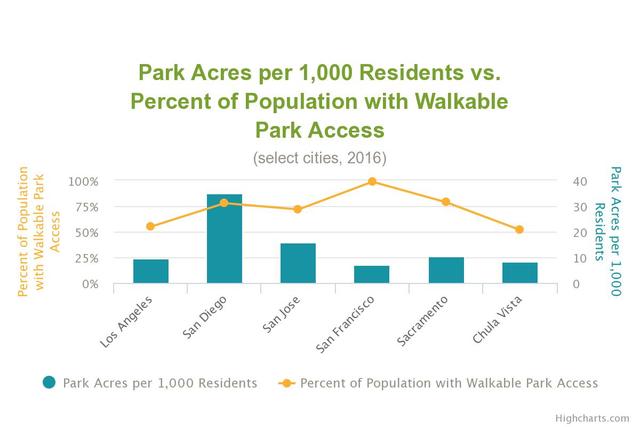 Park Acres per 1,000 Residents vs. Percent of Population with Walkable Park Access

(select cities, 2016)

Percent of Population with Walkable Park Access

100%
75%
50%
25%
0%

Park Acres per 1,000 Residents

40
30
20
10
0

Los Angeles
San Diego
San Jose
San Francisco
Sacramento
Chula Vista

Park Acres per 1,000 Residents
Percent of Population with Walkable Park Access

Highcharts.com